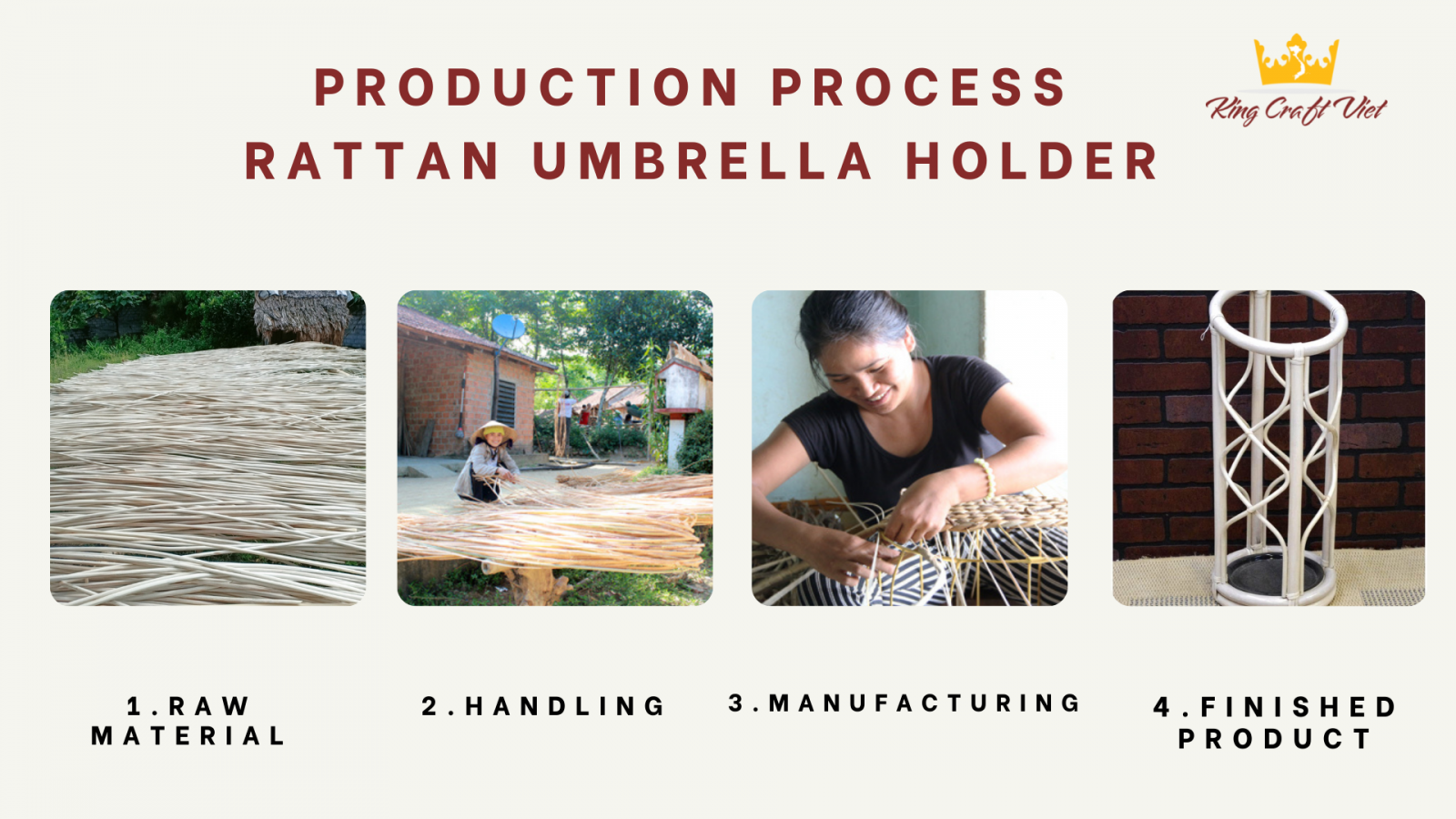 PRODUCTION PROCESS
RATTAN UMBRELLA HOLDER

King Craft Viet

1.RAW MATERIAL

2.HANDLING

3.MANUFACTURING

4.FINISHED PRODUCT